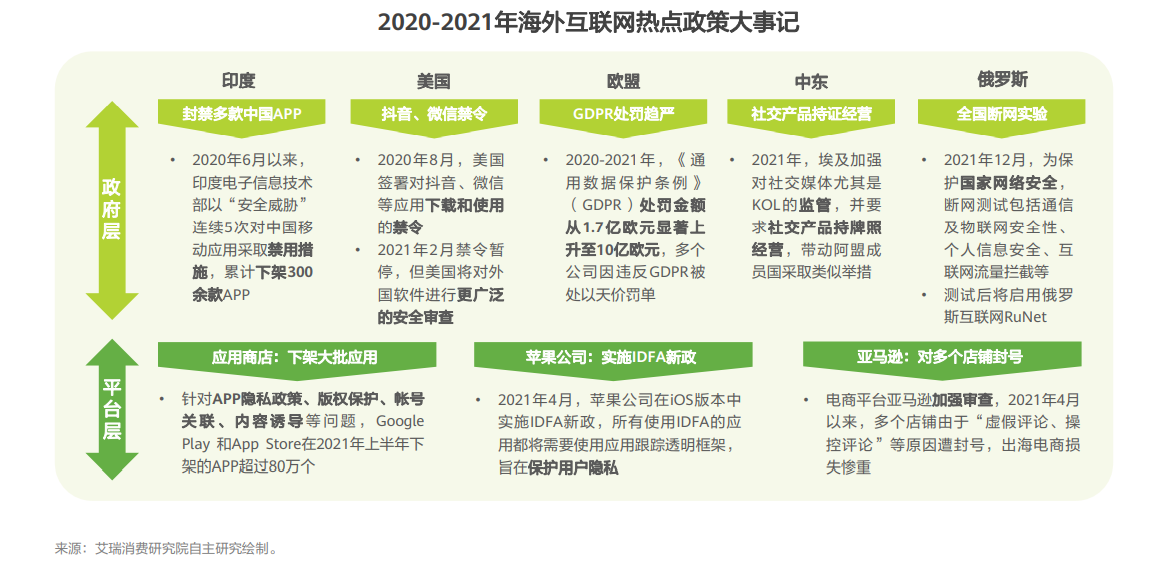 2020-2021年海外互联网热点政策大事记

政府层

印度

封禁多款中国APP

• 2020年6月以来，印度电子信息技术部以“安全威胁”连续5次对中国移动应用采取禁用措施，累计下架300余款APP

美国

抖音、微信禁令

• 2020年8月，美国签署对抖音、微信等应用下载和使用的禁令
• 2021年2月禁令暂停，但美国将对外国软件进行更广泛的安全审查

欧盟

GDPR处罚趋严

• 2020-2021年，《通用数据保护条例》（GDPR）处罚金额从1.7亿欧元显著上升至10亿欧元，多个公司因违反GDPR被处以天价罚单

中东

社交产品持证经营

• 2021年，埃及加强对社交媒体尤其是KOL的监管，并要求社交产品持牌照经营，带动阿盟成员国采取类似举措

俄罗斯

全国断网实验

• 2021年12月，为保护国家网络安全，断网测试包括通信及物联网安全性、个人信息安全、互联网流量拦截等
• 测试后将启用俄罗斯互联网RuNet

平台层

应用商店：下架大批应用

• 针对APP隐私政策、版权保护、帐号关联、内容诱导等问题，Google Play 和App Store在2021年上半年下架的APP超过80万个

苹果公司：实施IDFA新政

• 2021年4月，苹果公司在iOS版本中实施IDFA新政，所有使用IDFA的应用都将需要使用应用跟踪透明框架，旨在保护用户隐私

亚马逊：对多个店铺封号

• 电商平台亚马逊加强审查，2021年4月以来，多个店铺由于“虚假评论、操控评论”等原因遭封号，出海电商损失惨重

来源：艾瑞消费研究院自主研究绘制。